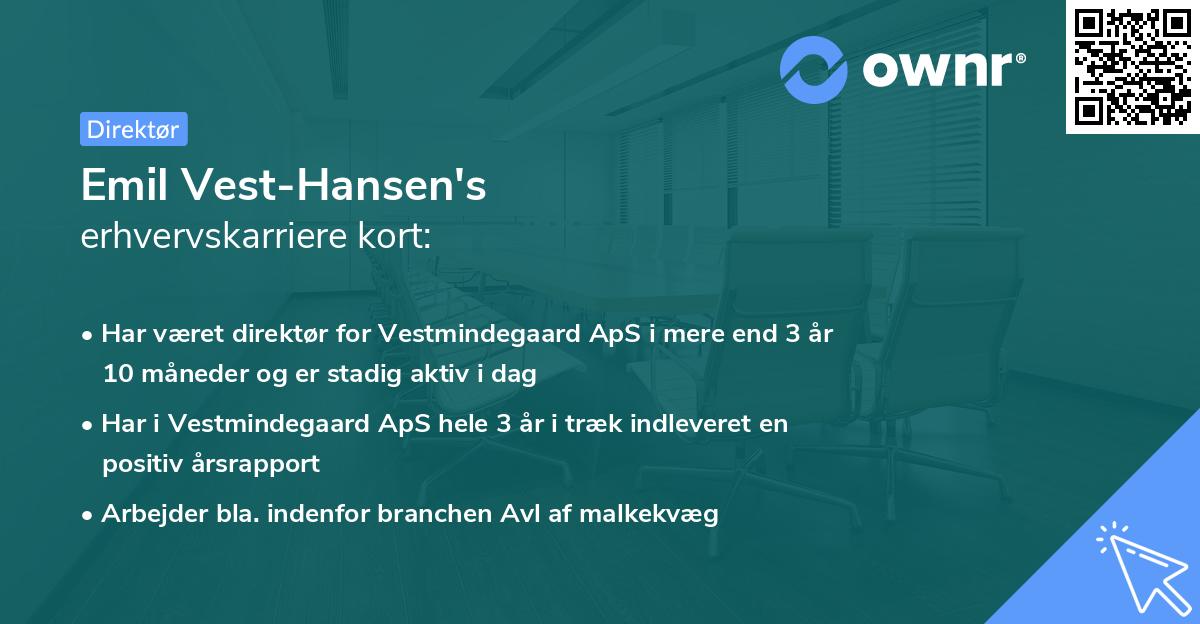 ownr®

Direktør

Emil Vest-Hansen's
erhvervskarriere kort:

• Har været direktør for Vestmindegaard ApS i mere end 3 år 10 måneder og er stadig aktiv i dag

• Har i Vestmindegaard ApS hele 3 år i træk indleveret en positiv årsrapport

• Arbejder bla. indenfor branchen Avl af malkekvæg